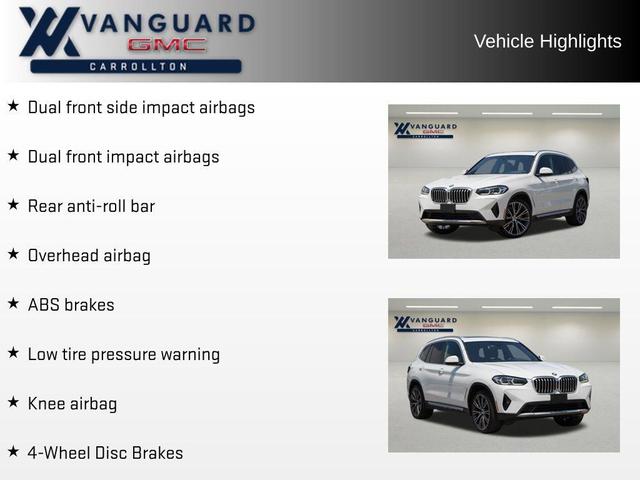 VANGUARD
GMC
CARROLLTON

Vehicle Highlights

★ Dual front side impact airbags

★ Dual front impact airbags

★ Rear anti-roll bar

★ Overhead airbag

★ ABS brakes

★ Low tire pressure warning

★ Knee airbag

★ 4-Wheel Disc Brakes

VANGUARD
GMC
CARROLLTON

VANGUARD
GMC
CARROLLTON